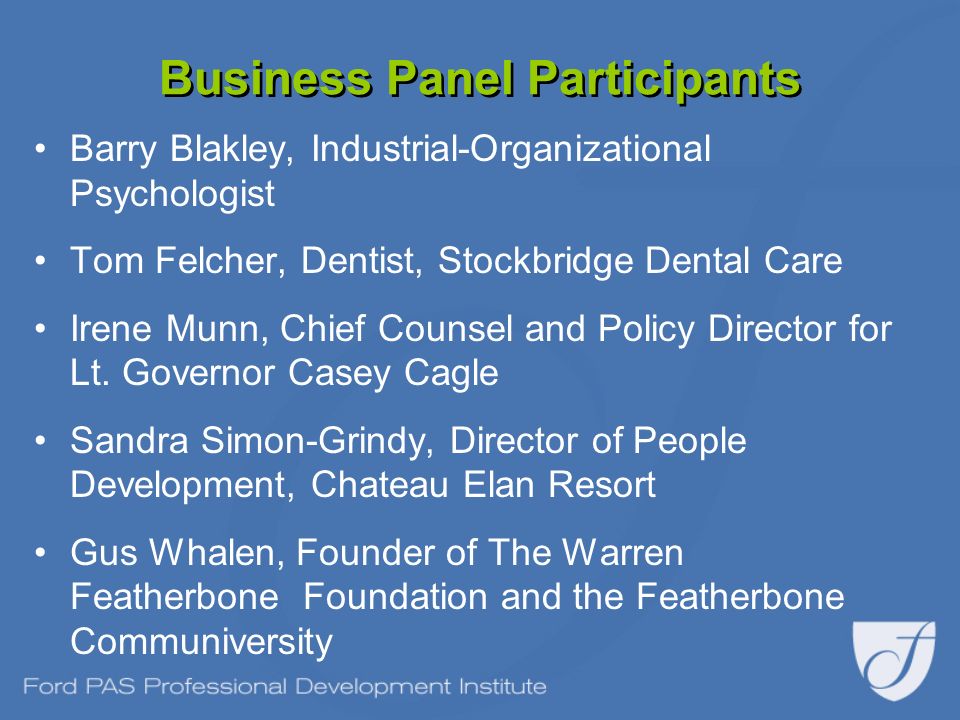 Business Panel Participants

• Barry Blakley, Industrial-Organizational Psychologist

• Tom Felcher, Dentist, Stockbridge Dental Care

• Irene Munn, Chief Counsel and Policy Director for Lt. Governor Casey Cagle

• Sandra Simon-Grindy, Director of People Development, Chateau Elan Resort

• Gus Whalen, Founder of The Warren Featherbone Foundation and the Featherbone Communiversity

Ford PAS Professional Development Institute